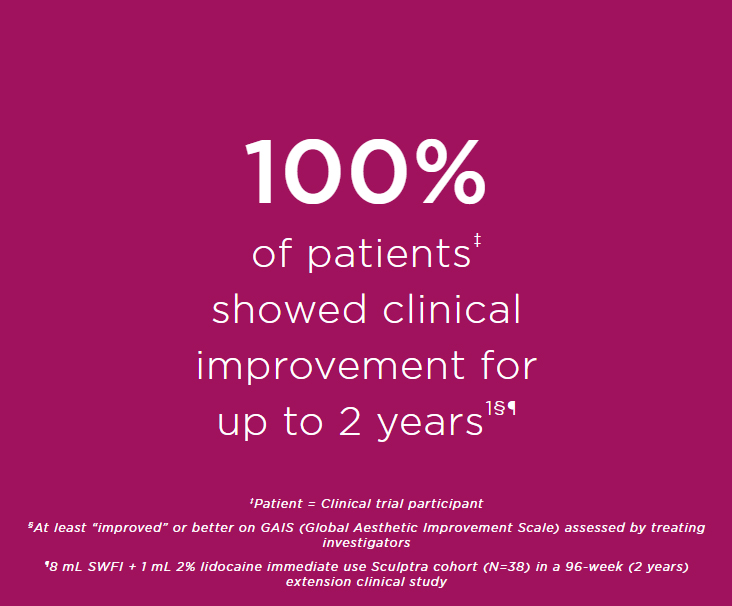 100%

of patients‡ showed clinical improvement for up to 2 years1§¶

‡Patient = Clinical trial participant

§At least “improved” or better on GAIS (Global Aesthetic Improvement Scale) assessed by treating investigators

¶8 mL SWFI + 1 mL 2% lidocaine immediate use Sculptra cohort (N=38) in a 96-week (2 years) extension clinical study